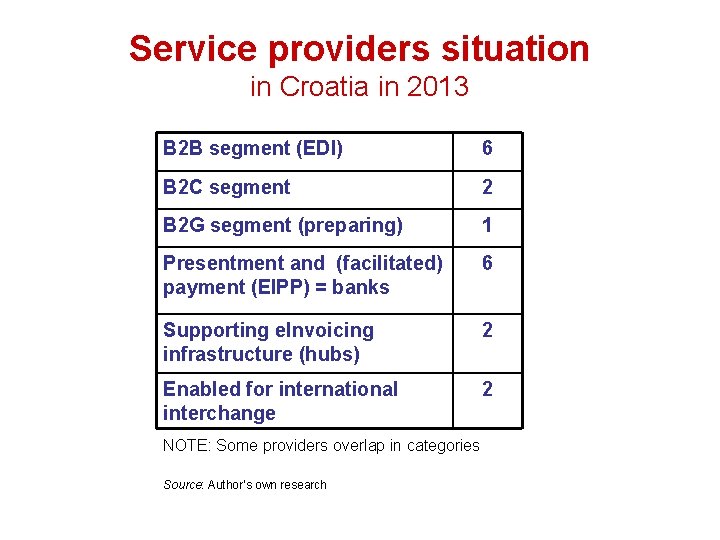 Service providers situation
in Croatia in 2013

| B2B segment (EDI) | 6 |
|---|---|
| B2C segment | 2 |
| B2G segment (preparing) | 1 |
| Presentment and (facilitated) payment (EIPP) = banks | 6 |
| Supporting eInvoicing infrastructure (hubs) | 2 |
| Enabled for international interchange | 2 |

NOTE: Some providers overlap in categories

Source: Author's own research